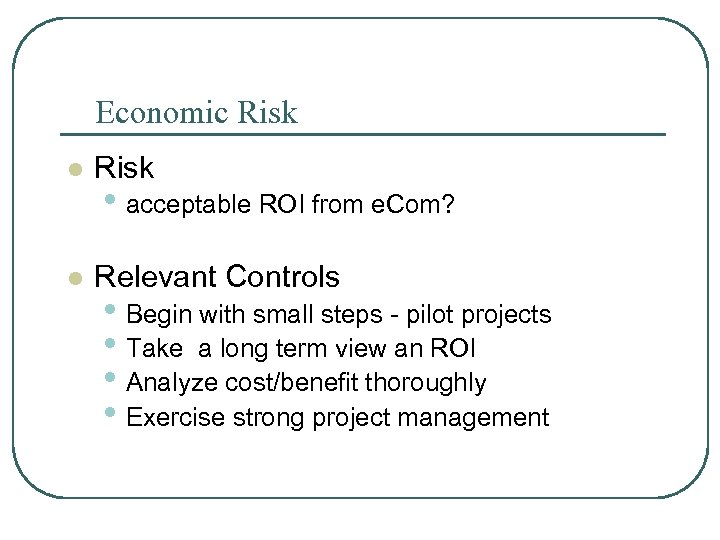 Economic Risk

- Risk
  - acceptable ROI from eCom?

- Relevant Controls
  - Begin with small steps - pilot projects
  - Take a long term view an ROI
  - Analyze cost/benefit thoroughly
  - Exercise strong project management